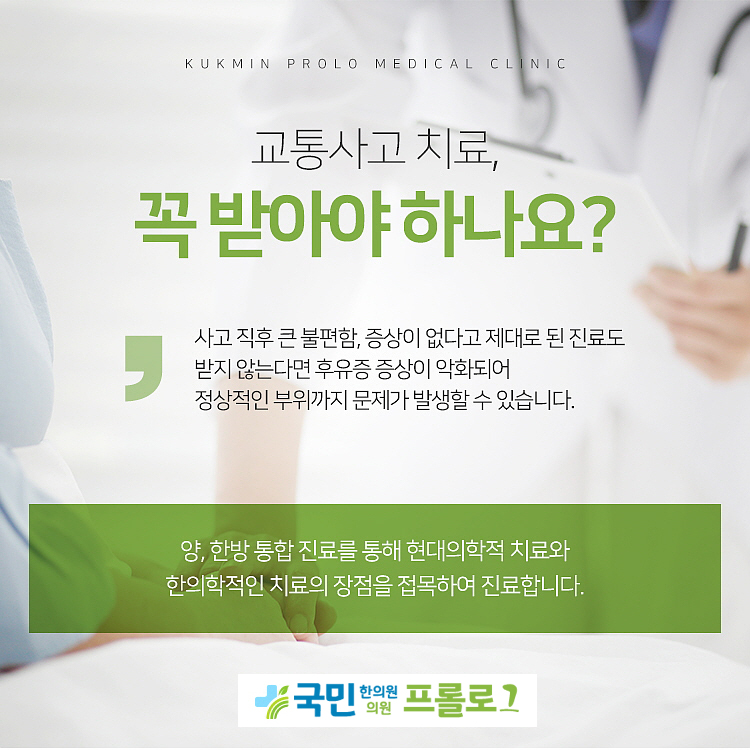 KUKMIN PROLO MEDICAL CLINIC

교통사고 치료,

꼭 받아야 하나요?

사고 직후 큰 불편함, 증상이 없다고 제대로 된 진료도 받지 않는다면 후유증 증상이 악화되어 정상적인 부위까지 문제가 발생할 수 있습니다.

양, 한방 통합 진료를 통해 현대의학적 치료와 한의학적인 치료의 장점을 접목하여 진료합니다.

국민 한의원 의원 프롤로